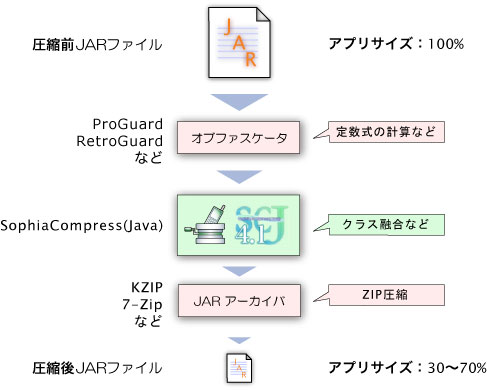 圧縮前JARファイル

JAR

アプリサイズ：100%

ProGuard
RetroGuard
など

オブファスケータ

定数式の計算など

SophiaCompress(Java)

SCJ 4.1

クラス融合など

KZIP
7-Zip
など

JAR アーカイバ

ZIP圧縮

圧縮後JARファイル

JAR

アプリサイズ：30〜70%